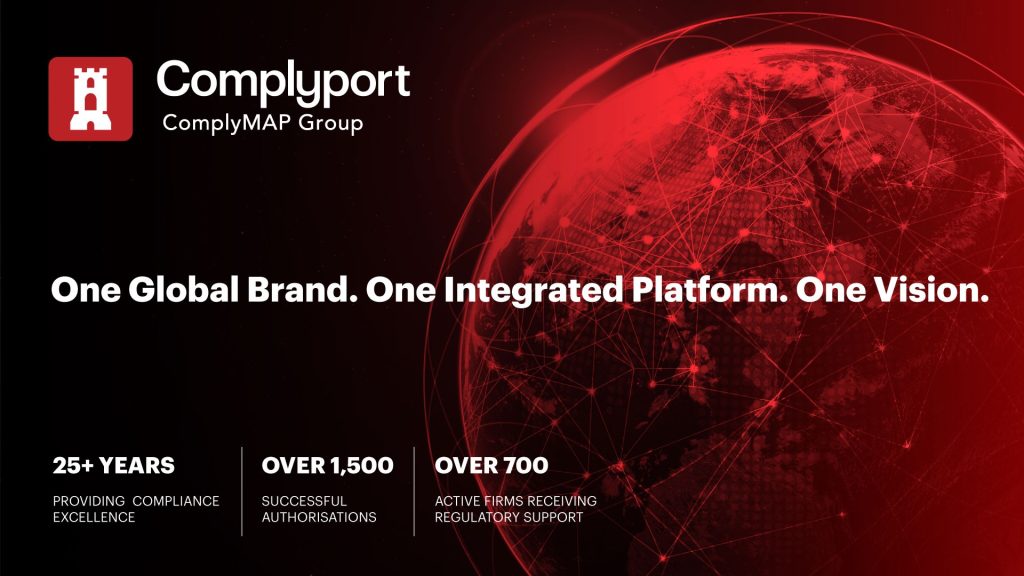 Complyport
ComplyMAP Group

One Global Brand. One Integrated Platform. One Vision.

25+ YEARS
PROVIDING COMPLIANCE EXCELLENCE

OVER 1,500
SUCCESSFUL AUTHORISATIONS

OVER 700
ACTIVE FIRMS RECEIVING REGULATORY SUPPORT